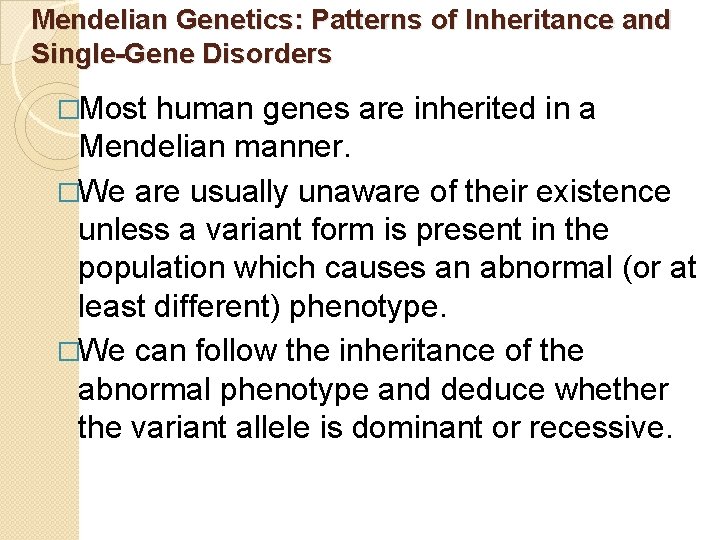 Mendelian Genetics: Patterns of Inheritance and Single-Gene Disorders

□Most human genes are inherited in a Mendelian manner.

□We are usually unaware of their existence unless a variant form is present in the population which causes an abnormal (or at least different) phenotype.

□We can follow the inheritance of the abnormal phenotype and deduce whether the variant allele is dominant or recessive.